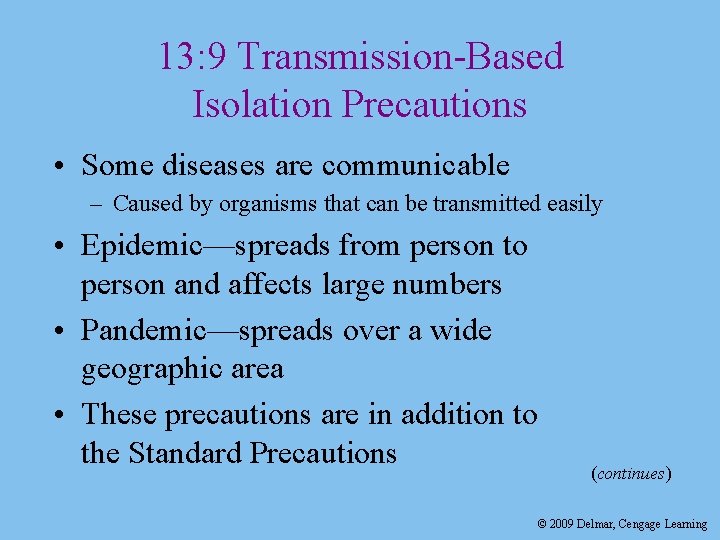 13:9 Transmission-Based Isolation Precautions

• Some diseases are communicable
– Caused by organisms that can be transmitted easily
• Epidemic—spreads from person to person and affects large numbers
• Pandemic—spreads over a wide geographic area
• These precautions are in addition to the Standard Precautions

(continues)

© 2009 Delmar, Cengage Learning